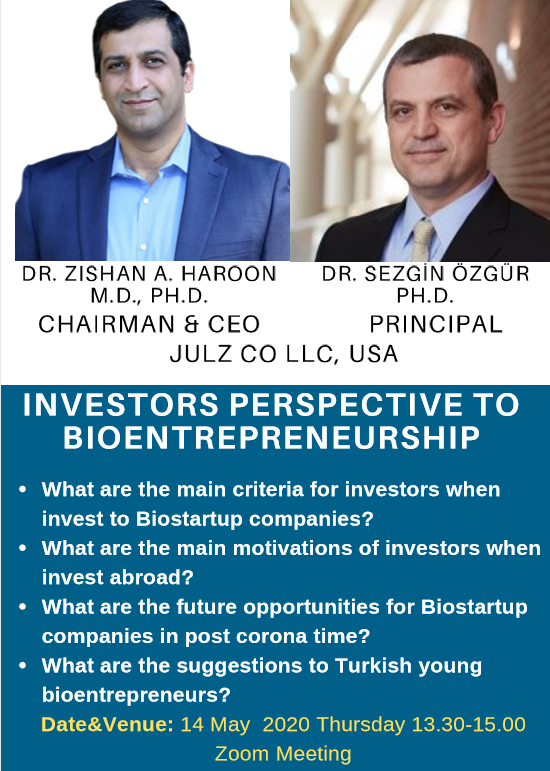 DR. ZISHAN A. HAROON M.D., PH.D.
CHAIRMAN & CEO

DR. SEZGİN ÖZGÜR PH.D.
PRINCIPAL

JULZ CO LLC, USA

INVESTORS PERSPECTIVE TO BIOENTREPRENEURSHIP

• What are the main criteria for investors when invest to Biostartup companies?
• What are the main motivations of investors when invest abroad?
• What are the future opportunities for Biostartup companies in post corona time?
• What are the suggestions to Turkish young bioentrepreneurs?

Date&Venue: 14 May 2020 Thursday 13.30-15.00
Zoom Meeting